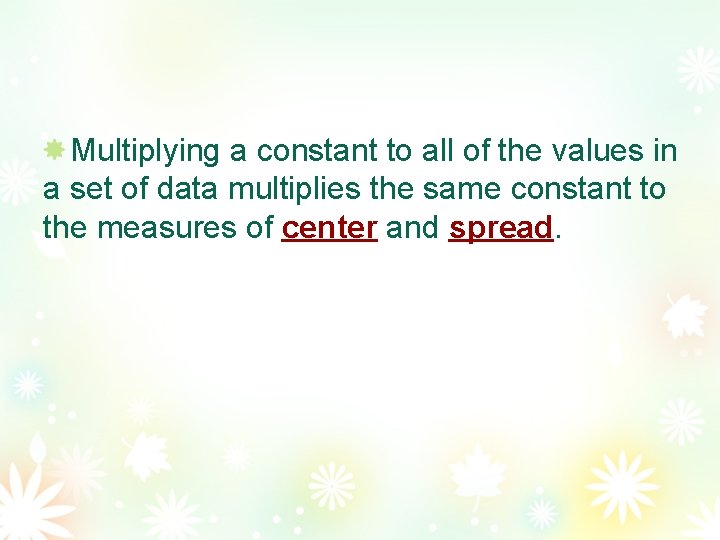 Multiplying a constant to all of the values in a set of data multiplies the same constant to the measures of center and spread.